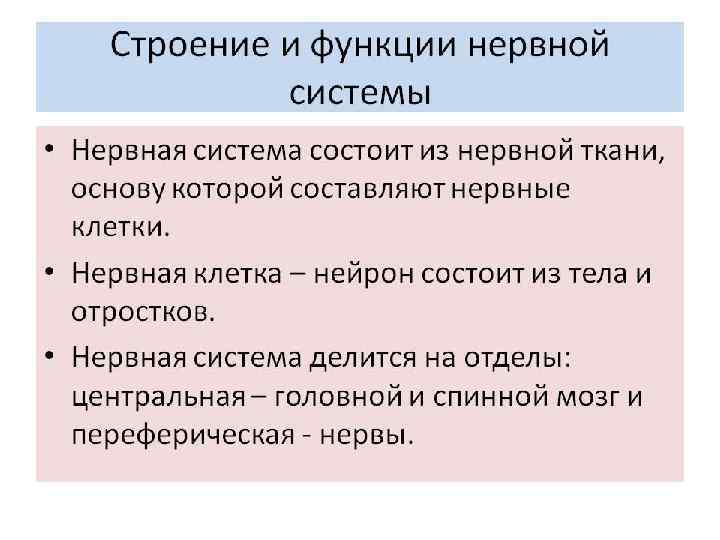 Строение и функции нервной системы

• Нервная система состоит из нервной ткани, основу которой составляют нервные клетки.

• Нервная клетка – нейрон состоит из тела и отростков.

• Нервная система делится на отделы: центральная – головной и спинной мозг и переферическая - нервы.